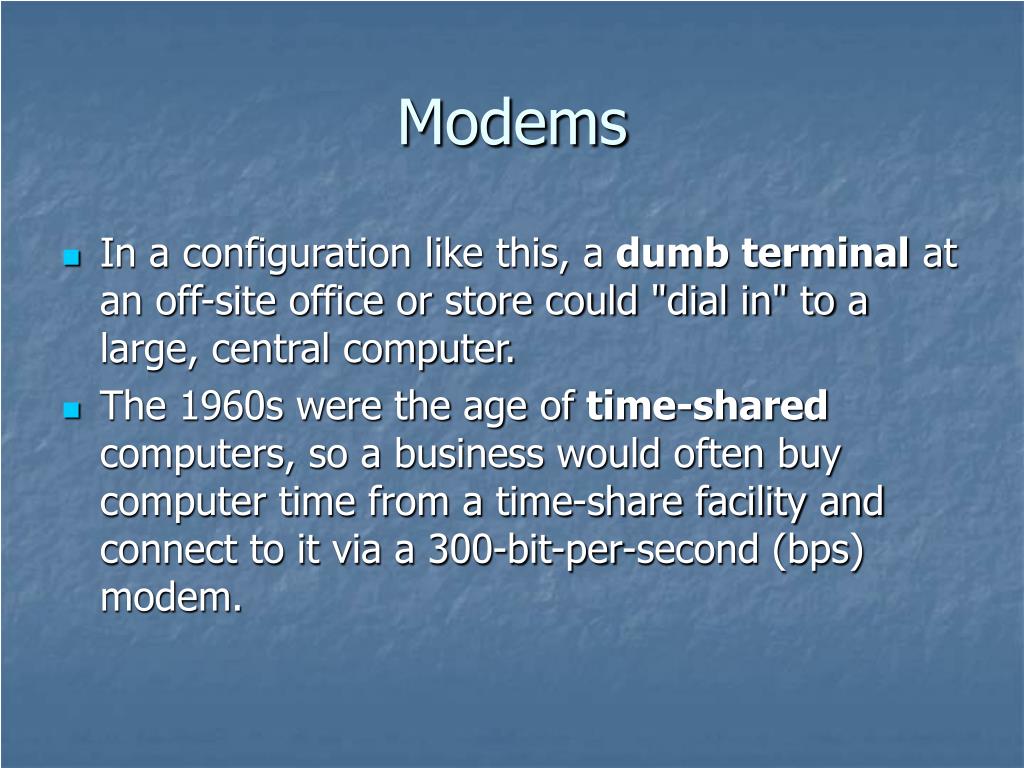 Modems

In a configuration like this, a dumb terminal at an off-site office or store could "dial in" to a large, central computer.

The 1960s were the age of time-shared computers, so a business would often buy computer time from a time-share facility and connect to it via a 300-bit-per-second (bps) modem.